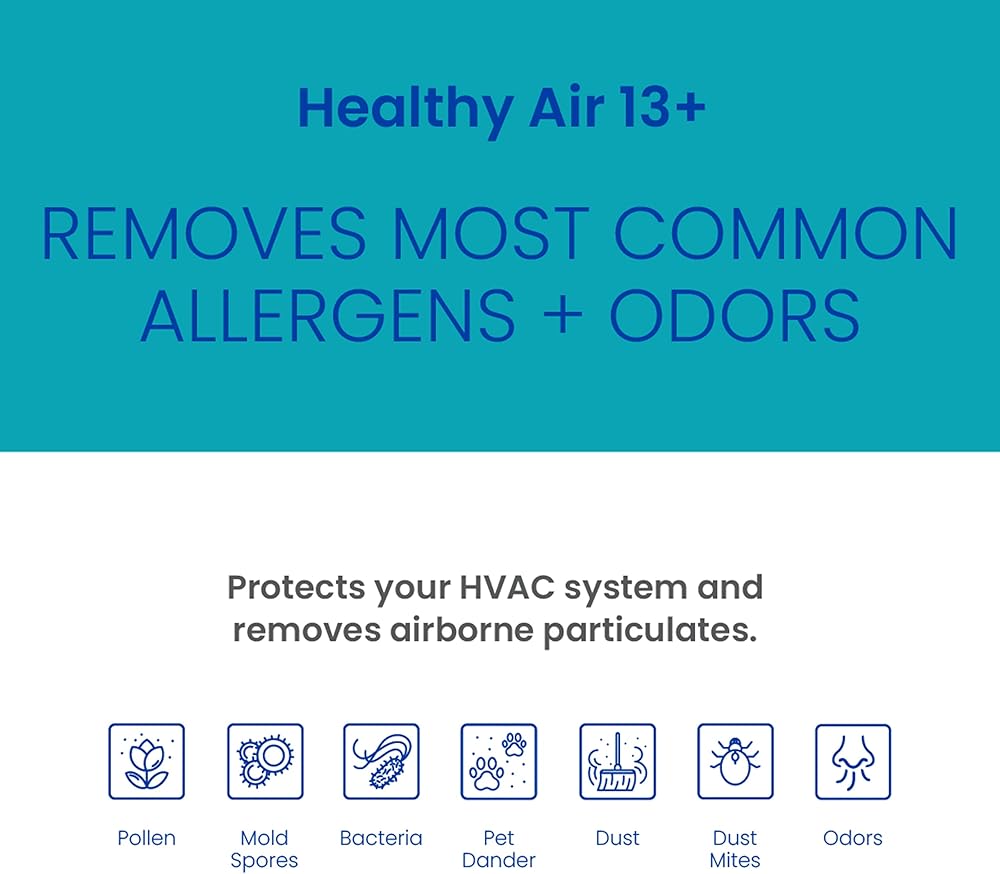 Healthy Air 13+

REMOVES MOST COMMON ALLERGENS + ODORS

Protects your HVAC system and removes airborne particulates.

Pollen

Mold Spores

Bacteria

Pet Dander

Dust

Dust Mites

Odors